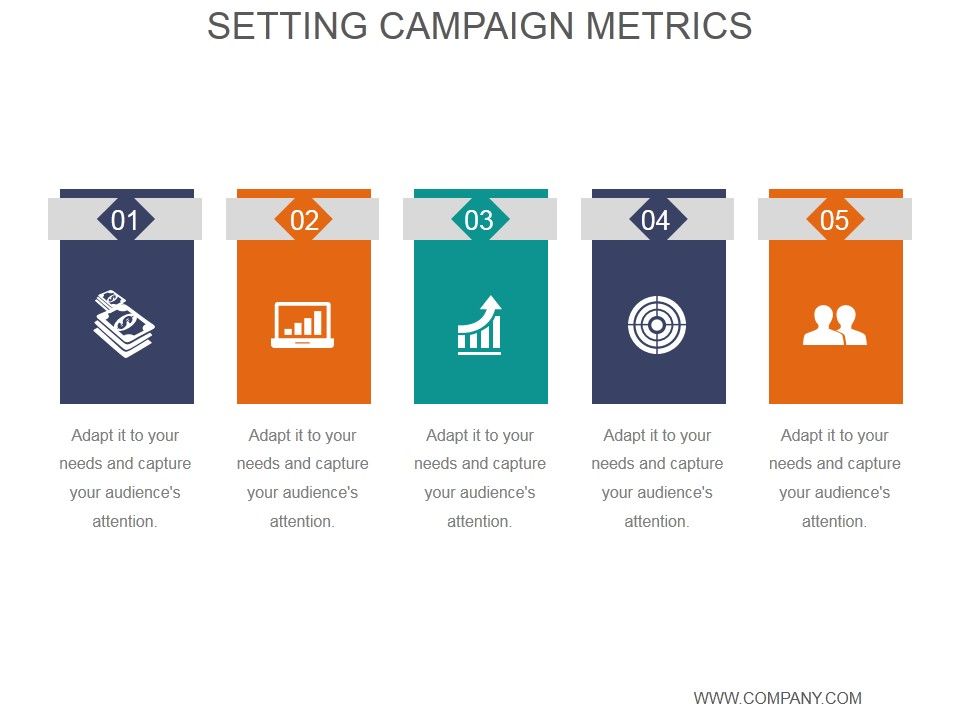 SETTING CAMPAIGN METRICS

01

Adapt it to your needs and capture your audience's attention.

02

Adapt it to your needs and capture your audience's attention.

03

Adapt it to your needs and capture your audience's attention.

04

Adapt it to your needs and capture your audience's attention.

05

Adapt it to your needs and capture your audience's attention.

WWW.COMPANY.COM